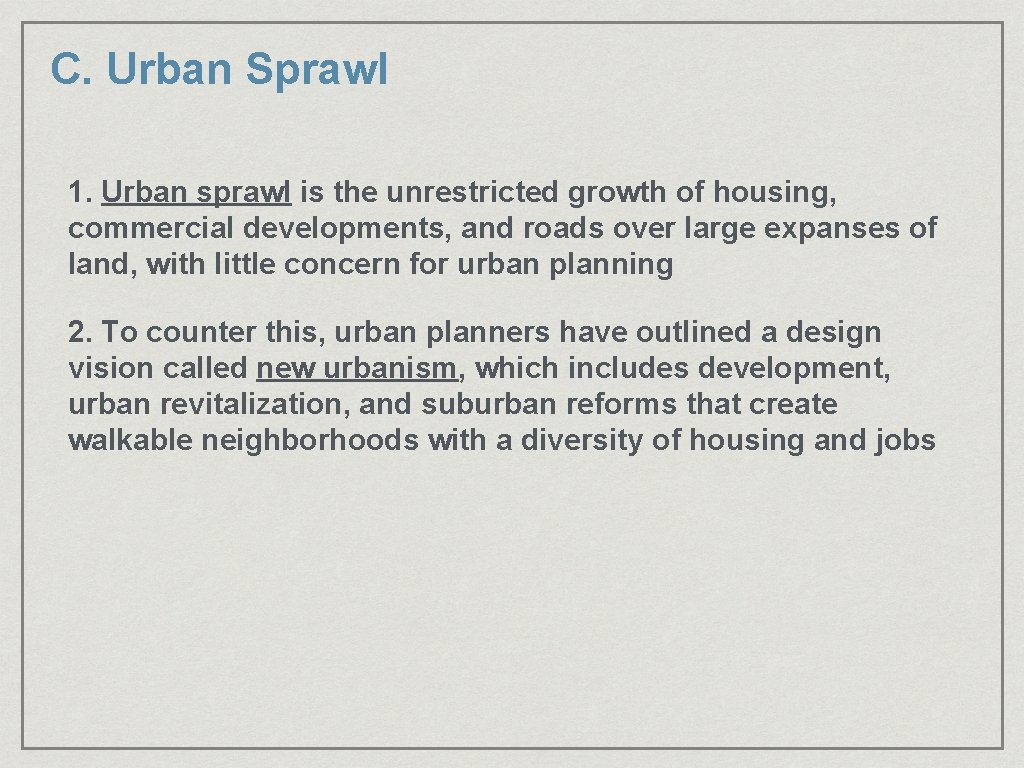 C. Urban Sprawl

1. Urban sprawl is the unrestricted growth of housing, commercial developments, and roads over large expanses of land, with little concern for urban planning

2. To counter this, urban planners have outlined a design vision called new urbanism, which includes development, urban revitalization, and suburban reforms that create walkable neighborhoods with a diversity of housing and jobs